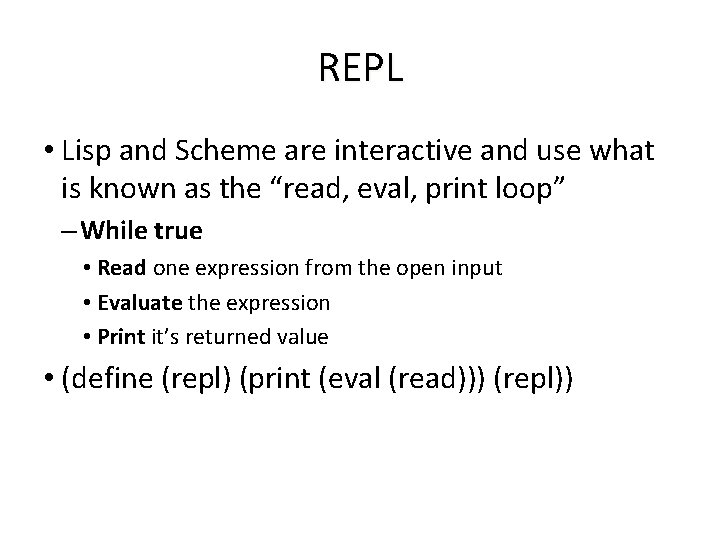 REPL

• Lisp and Scheme are interactive and use what is known as the “read, eval, print loop”

– While true

• Read one expression from the open input

• Evaluate the expression

• Print it’s returned value

• (define (repl) (print (eval (read))) (repl))